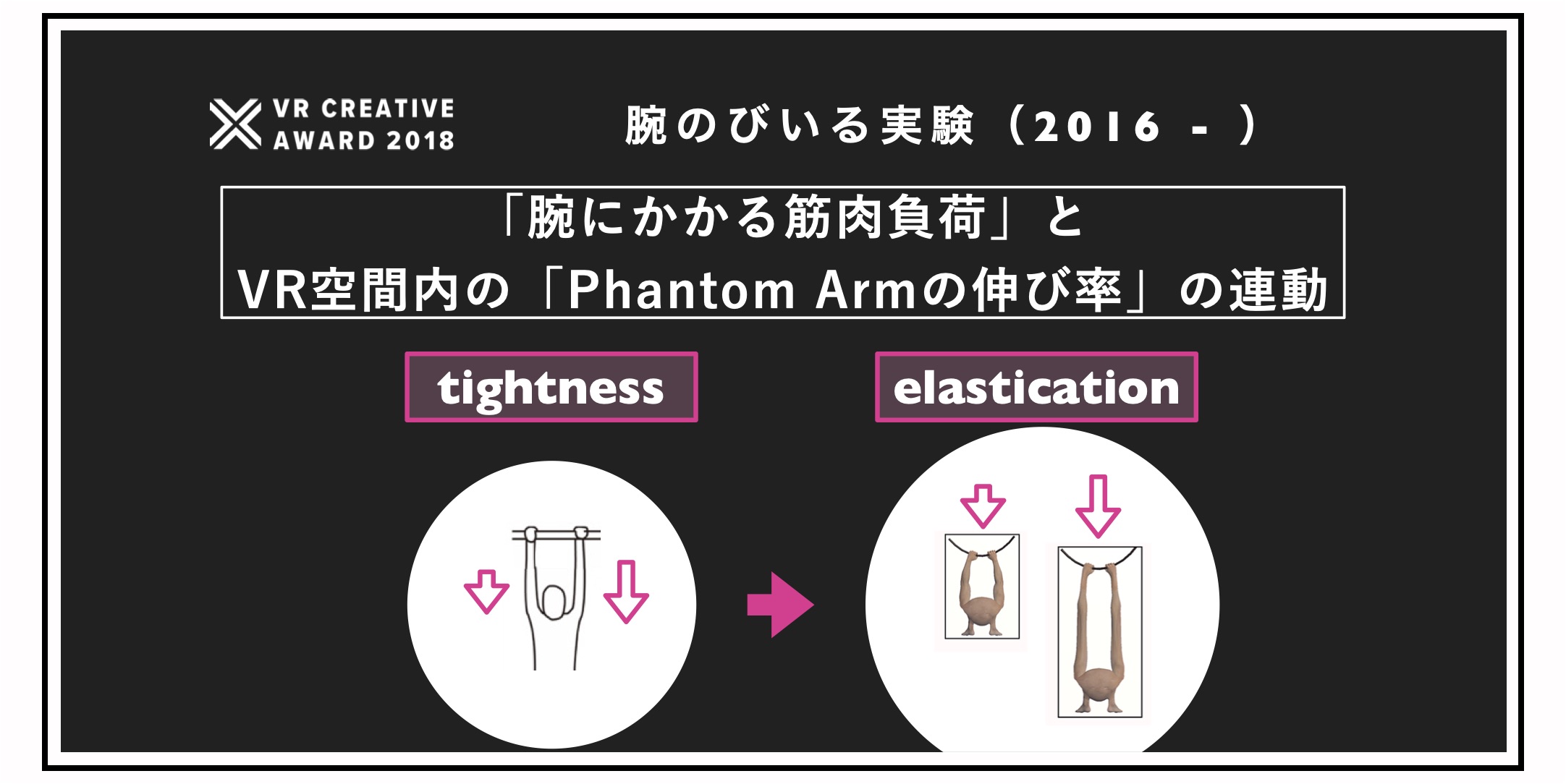 VR CREATIVE AWARD 2018

腕のびいる実験（2016 - ）

「腕にかかる筋肉負荷」と
VR空間内の「Phantom Armの伸び率」の連動

tightness

elastication